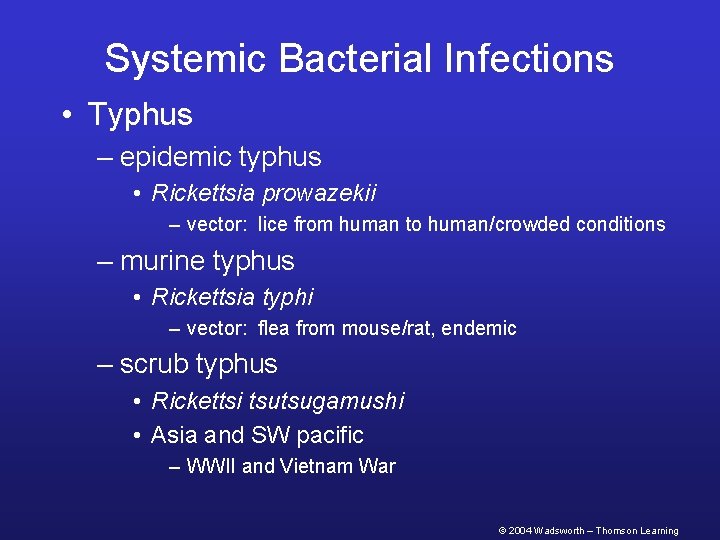 Systemic Bacterial Infections

• Typhus

– epidemic typhus

• Rickettsia prowazekii

– vector: lice from human to human/crowded conditions

– murine typhus

• Rickettsia typhi

– vector: flea from mouse/rat, endemic

– scrub typhus

• Rickettsi tsutsugamushi

• Asia and SW pacific

– WWII and Vietnam War

© 2004 Wadsworth – Thomson Learning